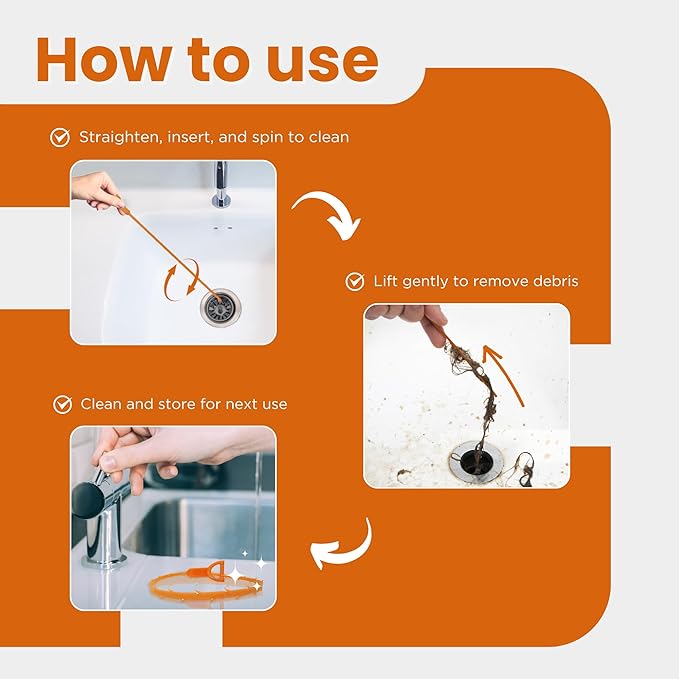 How to use

Straighten, insert, and spin to clean

Lift gently to remove debris

Clean and store for next use